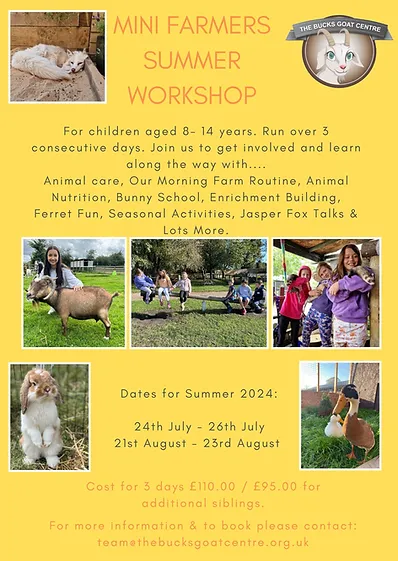 MINI FARMERS SUMMER WORKSHOP

THE BUCKS GOAT CENTRE

For children aged 8- 14 years. Run over 3 consecutive days. Join us to get involved and learn along the way with....
Animal care, Our Morning Farm Routine, Animal Nutrition, Bunny School, Enrichment Building, Ferret Fun, Seasonal Activities, Jasper Fox Talks & Lots More.

Dates for Summer 2024:

24th July - 26th July
21st August - 23rd August

Cost for 3 days £110.00 / £95.00 for additional siblings.

For more information & to book please contact:
team@thebucksgoatcentre.org.uk